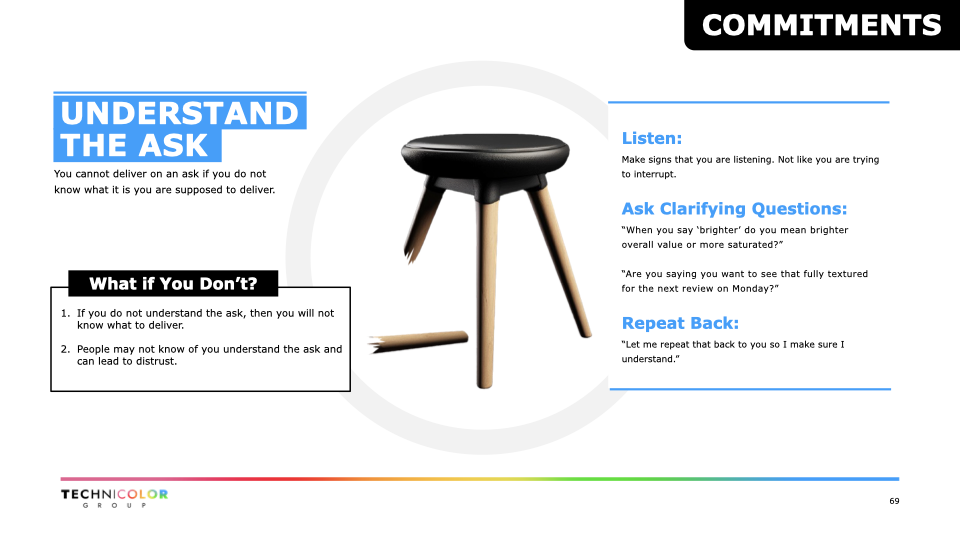 COMMITMENTS

UNDERSTAND THE ASK

You cannot deliver on an ask if you do not know what it is you are supposed to deliver.

What if You Don't?

1. If you do not understand the ask, then you will not know what to deliver.

2. People may not know of you understand the ask and can lead to distrust.

Listen:

Make signs that you are listening. Not like you are trying to interrupt.

Ask Clarifying Questions:

"When you say 'brighter' do you mean brighter overall value or more saturated?"

"Are you saying you want to see that fully textured for the next review on Monday?"

Repeat Back:

"Let me repeat that back to you so I make sure I understand."

TECHNICOLOR
GROUP

69